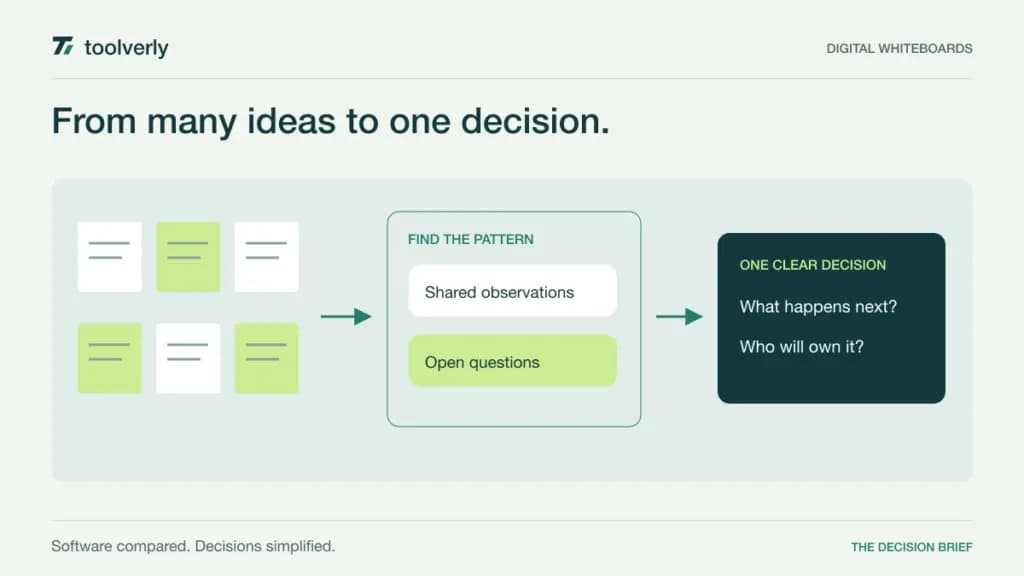 toolverly

DIGITAL WHITEBOARDS

From many ideas to one decision.

FIND THE PATTERN

Shared observations

Open questions

ONE CLEAR DECISION

What happens next?

Who will own it?

Software compared. Decisions simplified.

THE DECISION BRIEF